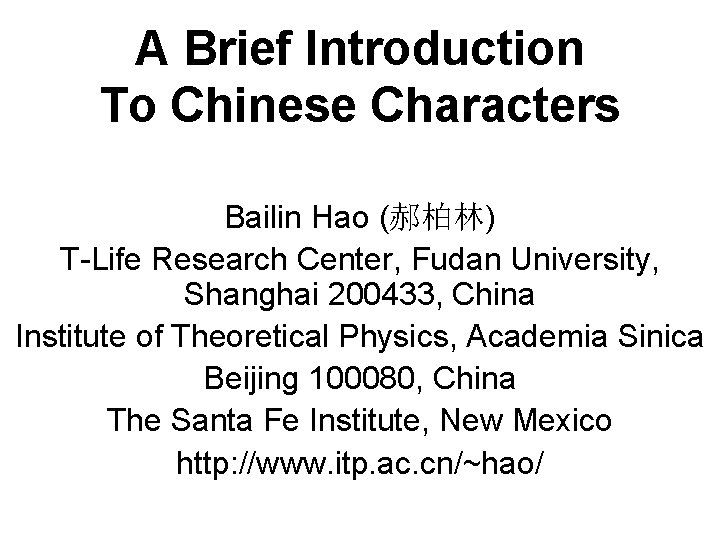 A Brief Introduction
To Chinese Characters

Bailin Hao (郝柏林)
T-Life Research Center, Fudan University, Shanghai 200433, China
Institute of Theoretical Physics, Academia Sinica
Beijing 100080, China
The Santa Fe Institute, New Mexico
http://www.itp.ac.cn/~hao/